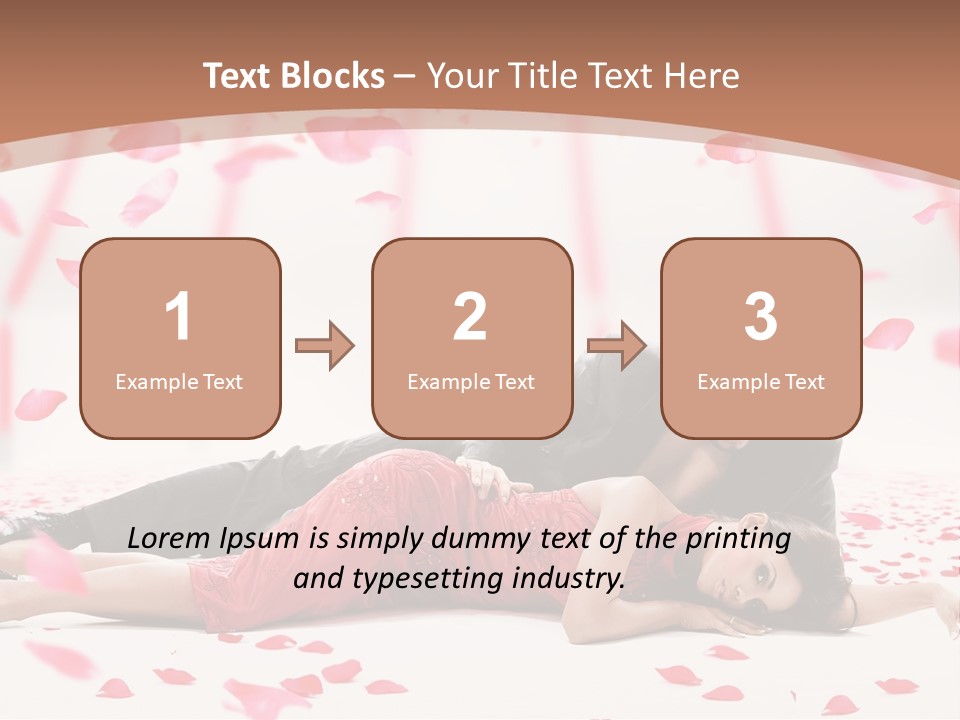 Text Blocks – Your Title Text Here

1
Example Text

2
Example Text

3
Example Text

Lorem Ipsum is simply dummy text of the printing and typesetting industry.